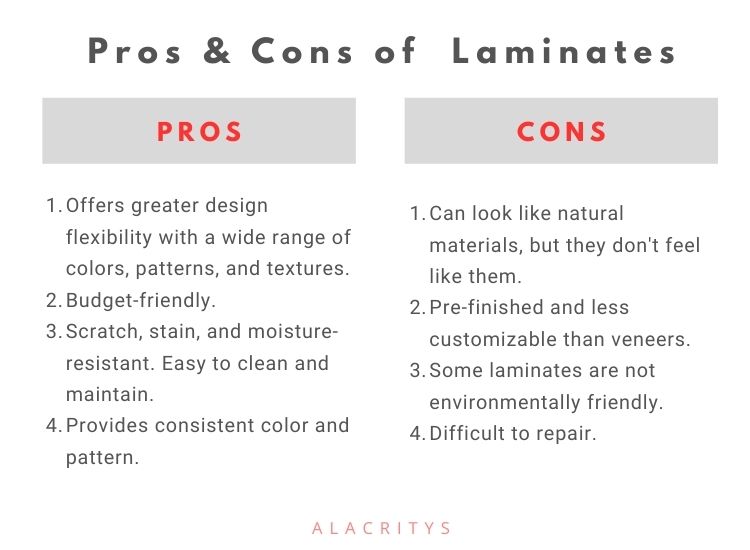 Pros & Cons of Laminates

PROS

1. Offers greater design flexibility with a wide range of colors, patterns, and textures.
2. Budget-friendly.
3. Scratch, stain, and moisture-resistant. Easy to clean and maintain.
4. Provides consistent color and pattern.

CONS

1. Can look like natural materials, but they don't feel like them.
2. Pre-finished and less customizable than veneers.
3. Some laminates are not environmentally friendly.
4. Difficult to repair.

ALACRITYS